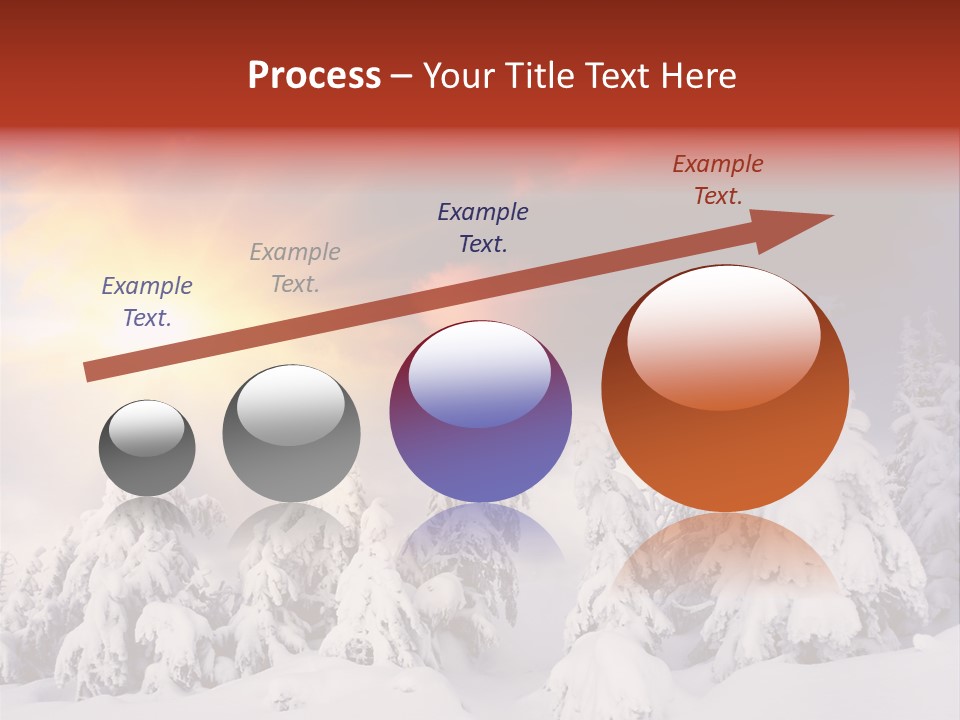 Process – Your Title Text Here

Example Text.

Example Text.

Example Text.

Example Text.